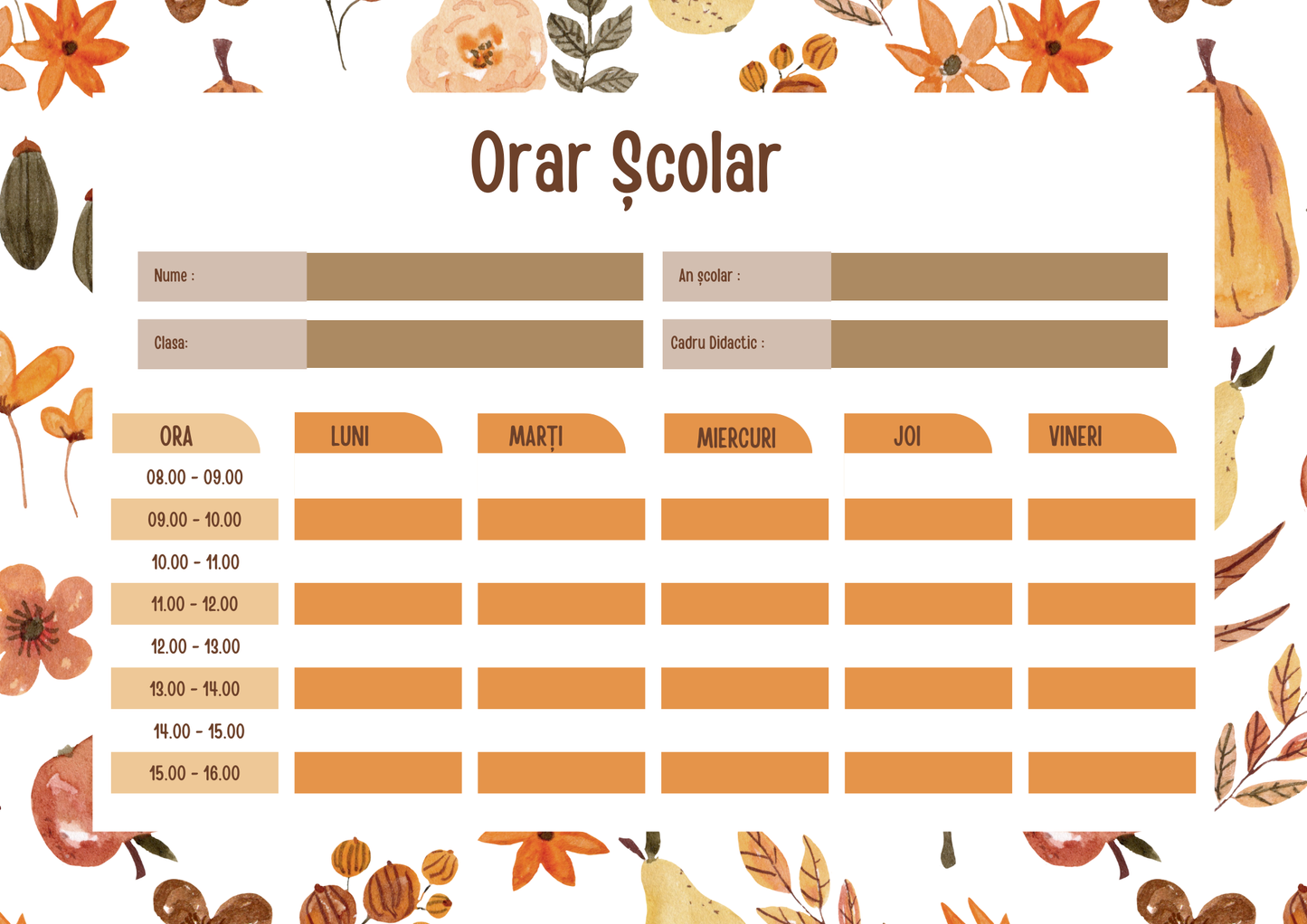 Orar Școlar

Nume :

An școlar :

Clasa:

Cadru Didactic :

| ORA | LUNI | MARȚI | MIERCURI | JOI | VINERI |
|---|---|---|---|---|---|
| 08.00 - 09.00 | | | | | |
| 09.00 - 10.00 | | | | | |
| 10.00 - 11.00 | | | | | |
| 11.00 - 12.00 | | | | | |
| 12.00 - 13.00 | | | | | |
| 13.00 - 14.00 | | | | | |
| 14.00 - 15.00 | | | | | |
| 15.00 - 16.00 | | | | | |